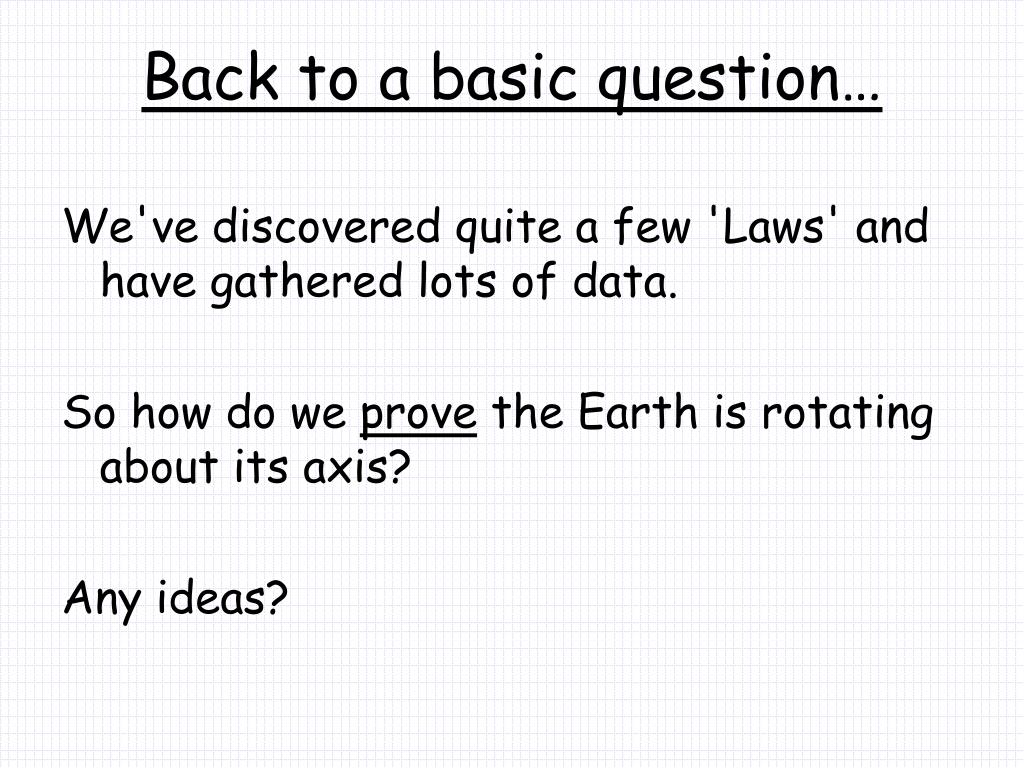 Back to a basic question…

We've discovered quite a few 'Laws' and have gathered lots of data.

So how do we prove the Earth is rotating about its axis?

Any ideas?